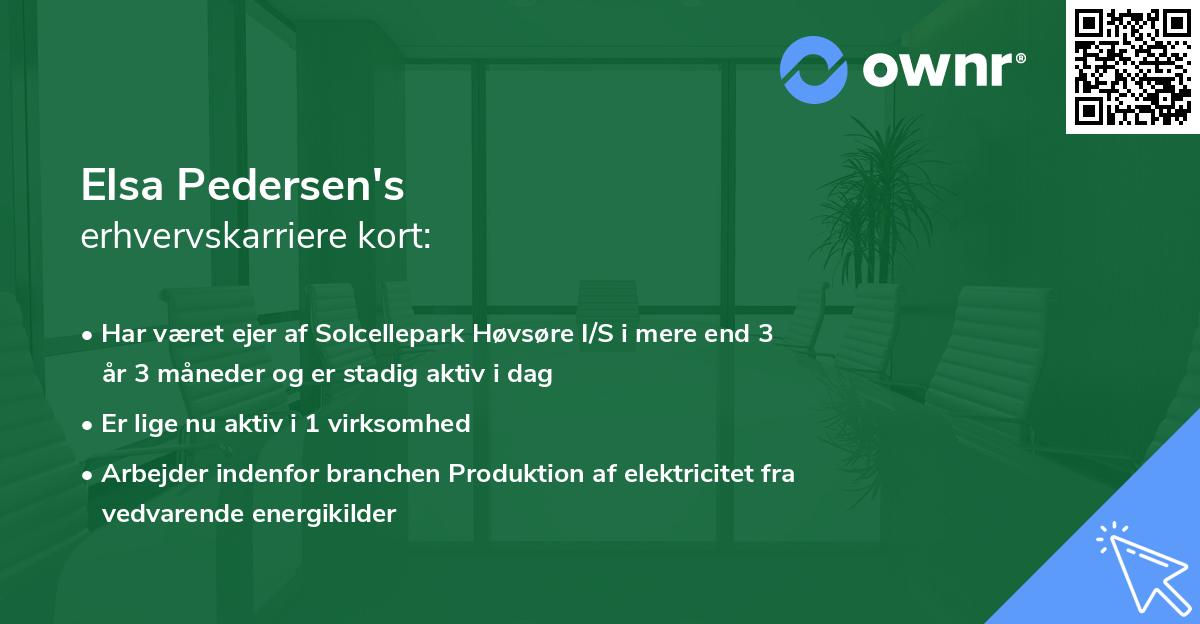 ownr®

Elsa Pedersen's
erhvervskarriere kort:

• Har været ejer af Solcellepark Høvsøre I/S i mere end 3 år 3 måneder og er stadig aktiv i dag
• Er lige nu aktiv i 1 virksomhed
• Arbejder indenfor branchen Produktion af elektricitet fra vedvarende energikilder